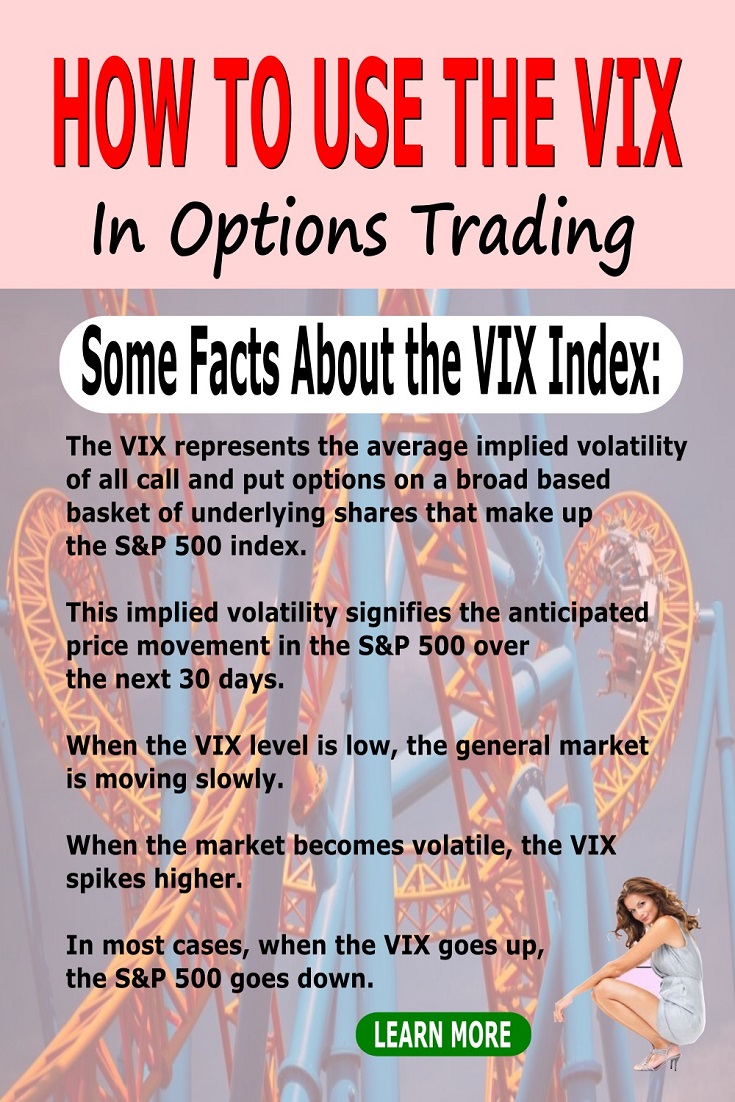 HOW TO USE THE VIX

In Options Trading

Some Facts About the VIX Index:

The VIX represents the average implied volatility of all call and put options on a broad based basket of underlying shares that make up the S&P 500 index.

This implied volatility signifies the anticipated price movement in the S&P 500 over the next 30 days.

When the VIX level is low, the general market is moving slowly.

When the market becomes volatile, the VIX spikes higher.

In most cases, when the VIX goes up, the S&P 500 goes down.

LEARN MORE